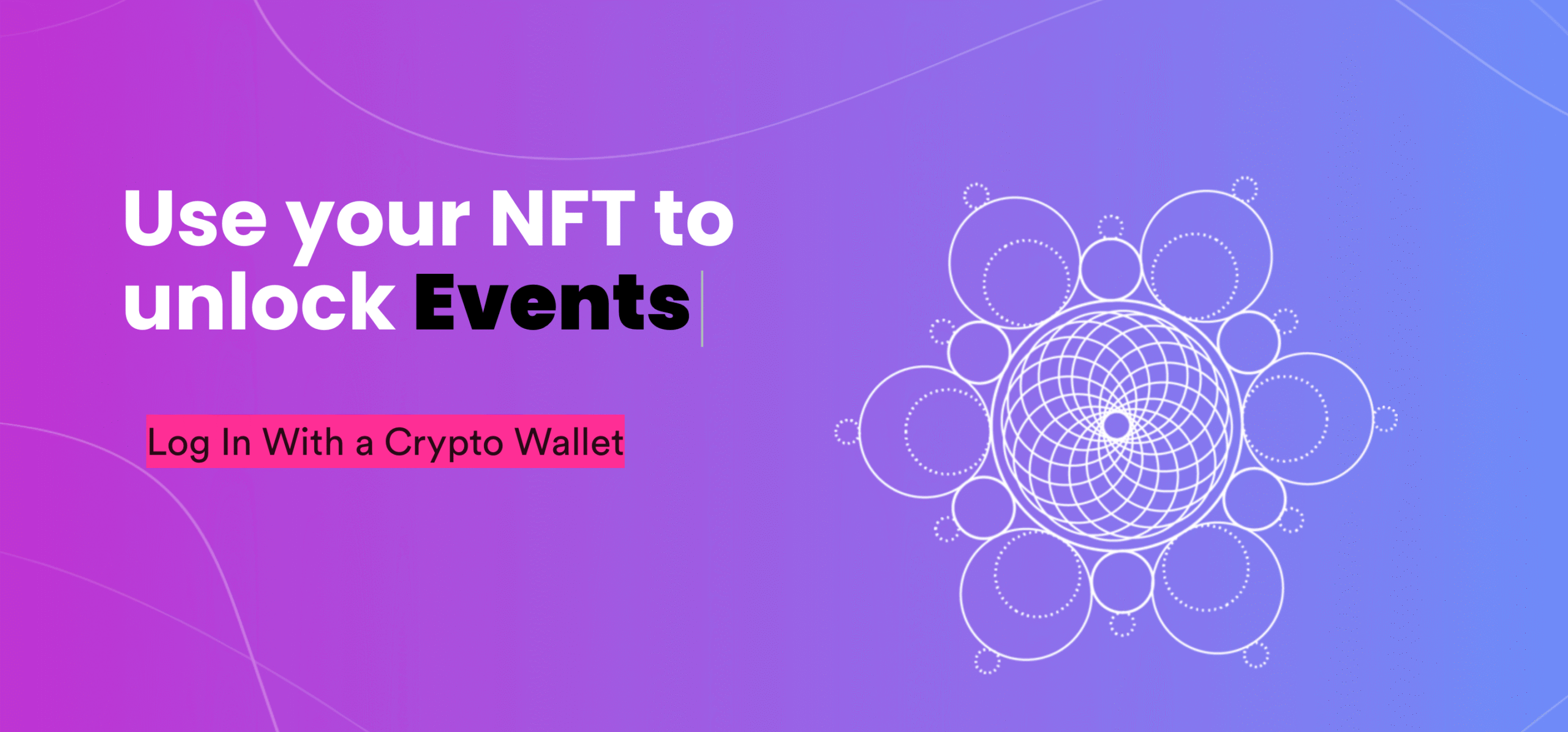 Use your NFT to unlock Events

Log In With a Crypto Wallet